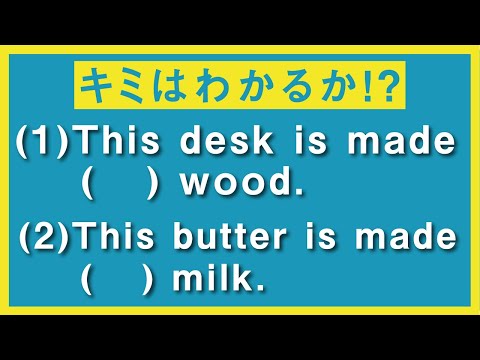 キミはわかるか!?

(1)This desk is made ( ) wood.

(2)This butter is made ( ) milk.